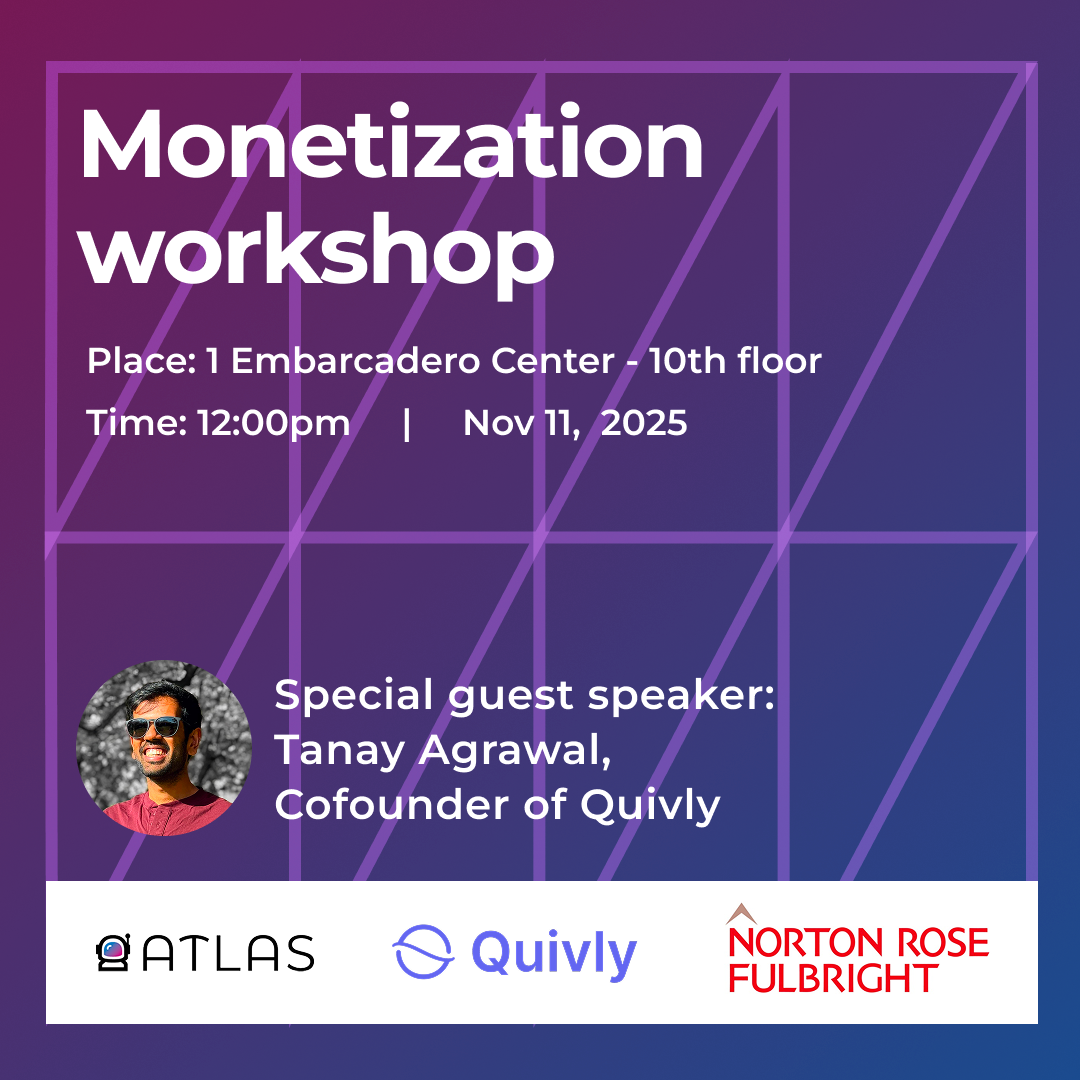 Monetization workshop

Place: 1 Embarcadero Center - 10th floor

Time: 12:00pm | Nov 11, 2025

Special guest speaker: Tanay Agrawal, Cofounder of Quivly

ATLAS

Quivly

NORTON ROSE FULBRIGHT